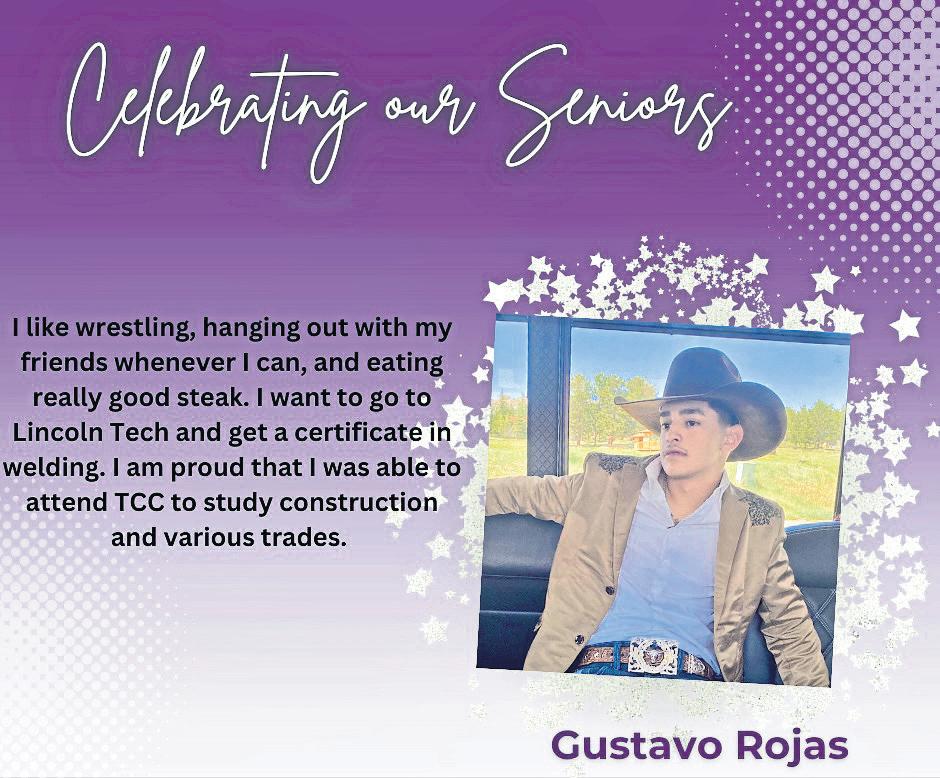 Celebrating our Seniors

I like wrestling, hanging out with my friends whenever I can, and eating really good steak. I want to go to Lincoln Tech and get a certificate in welding. I am proud that I was able to attend TCC to study construction and various trades.

Gustavo Rojas